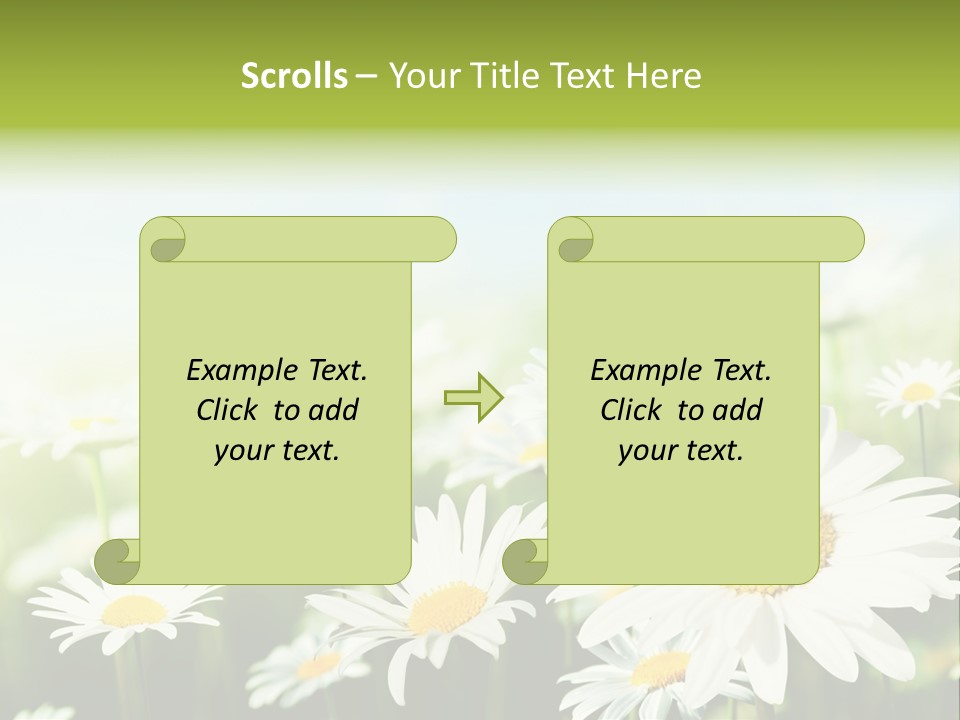 Scrolls – Your Title Text Here

Example Text. Click to add your text.

Example Text. Click to add your text.